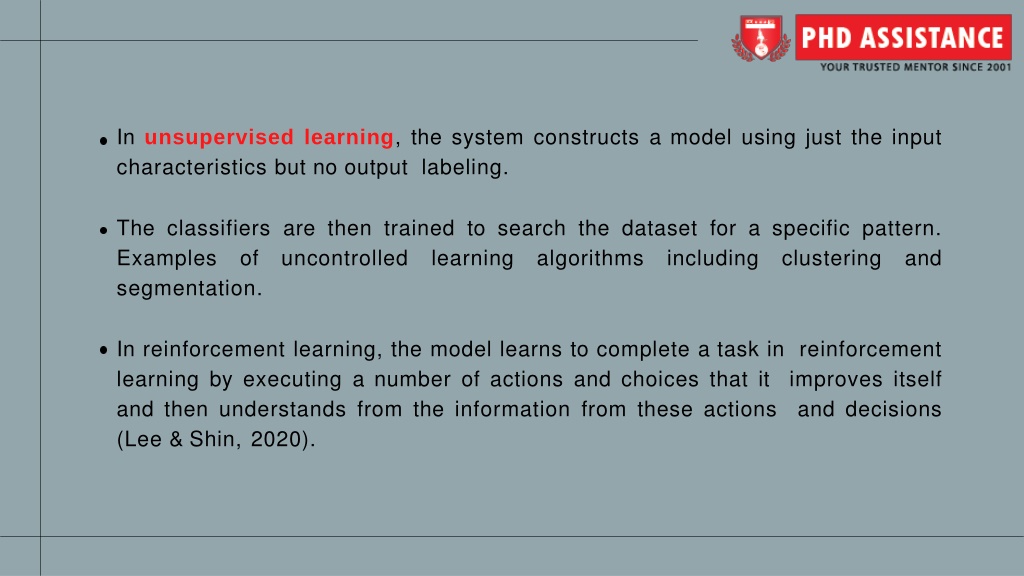 PHD ASSISTANCE
YOUR TRUSTED MENTOR SINCE 2001

• In unsupervised learning, the system constructs a model using just the input characteristics but no output labeling.

• The classifiers are then trained to search the dataset for a specific pattern. Examples of uncontrolled learning algorithms including clustering and segmentation.

• In reinforcement learning, the model learns to complete a task in reinforcement learning by executing a number of actions and choices that it improves itself and then understands from the information from these actions and decisions (Lee & Shin, 2020).